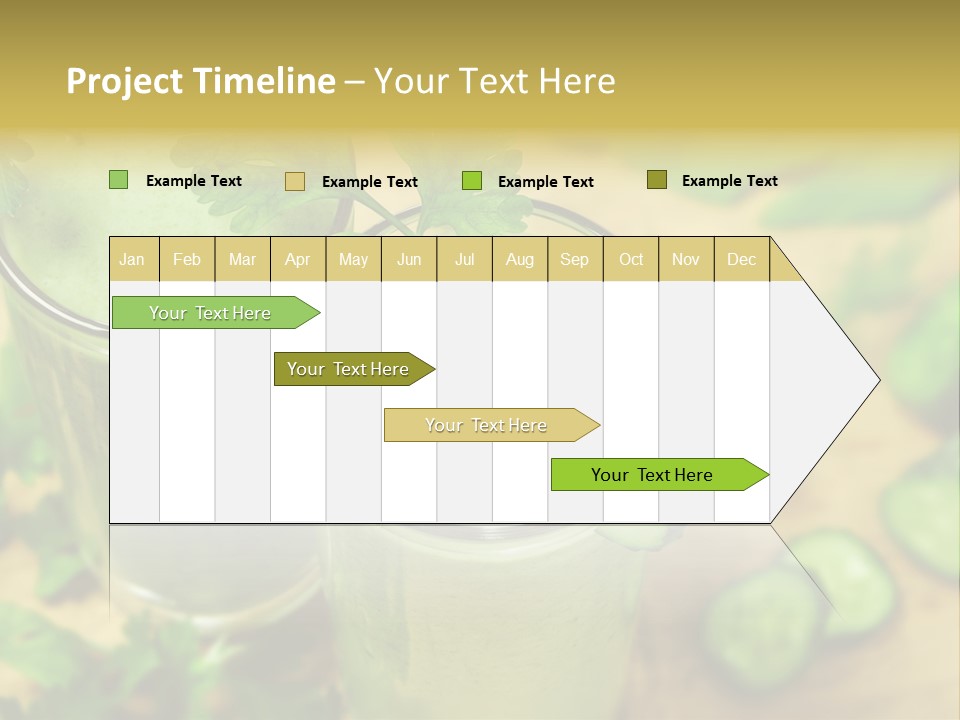 Project Timeline – Your Text Here

Example Text
Example Text
Example Text
Example Text

| Jan | Feb | Mar | Apr | May | Jun | Jul | Aug | Sep | Oct | Nov | Dec |
|---|---|---|---|---|---|---|---|---|---|---|---|

Your Text Here
Your Text Here
Your Text Here
Your Text Here